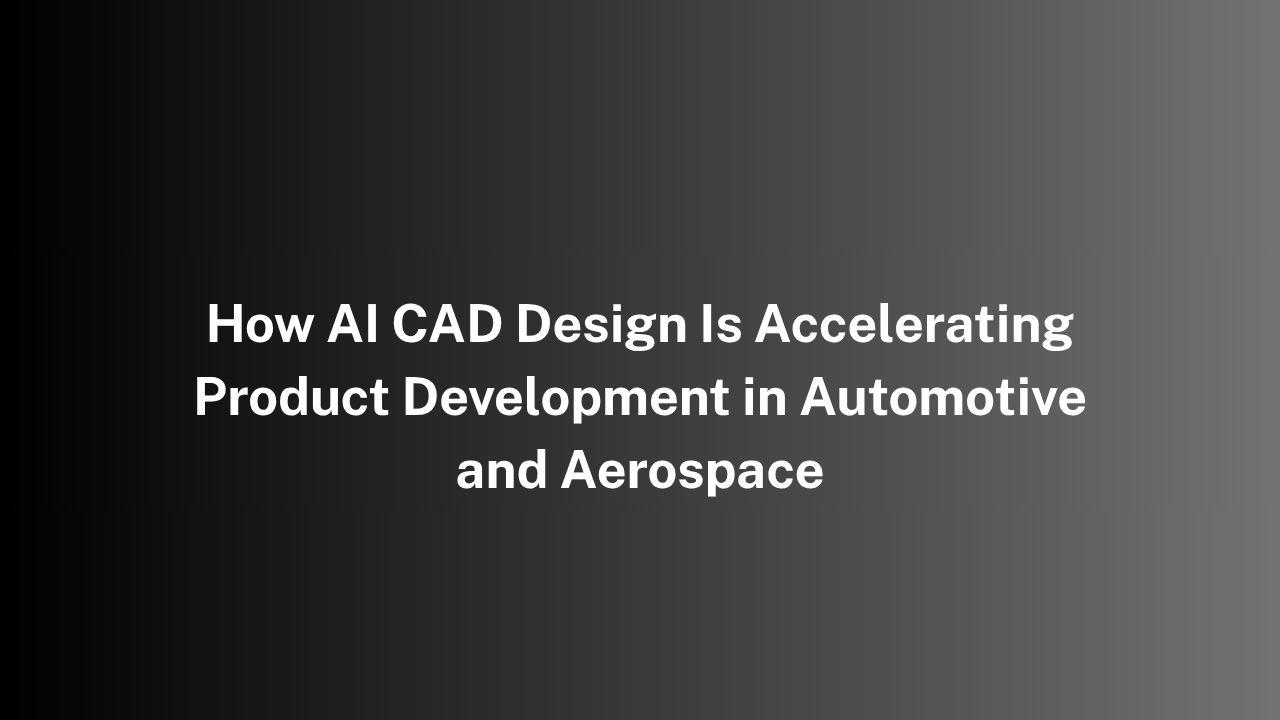 How AI CAD Design Is Accelerating Product Development in Automotive and Aerospace